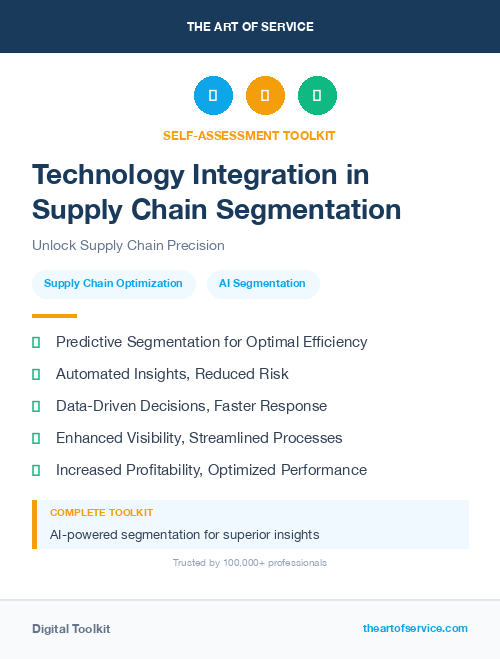 THE ART OF SERVICE

SELF-ASSESSMENT TOOLKIT

Technology Integration in Supply Chain Segmentation

Unlock Supply Chain Precision

Supply Chain Optimization

AI Segmentation

Predictive Segmentation for Optimal Efficiency

Automated Insights, Reduced Risk

Data-Driven Decisions, Faster Response

Enhanced Visibility, Streamlined Processes

Increased Profitability, Optimized Performance

COMPLETE TOOLKIT

AI-powered segmentation for superior insights

Trusted by 100,000+ professionals

Digital Toolkit

theartofservice.com